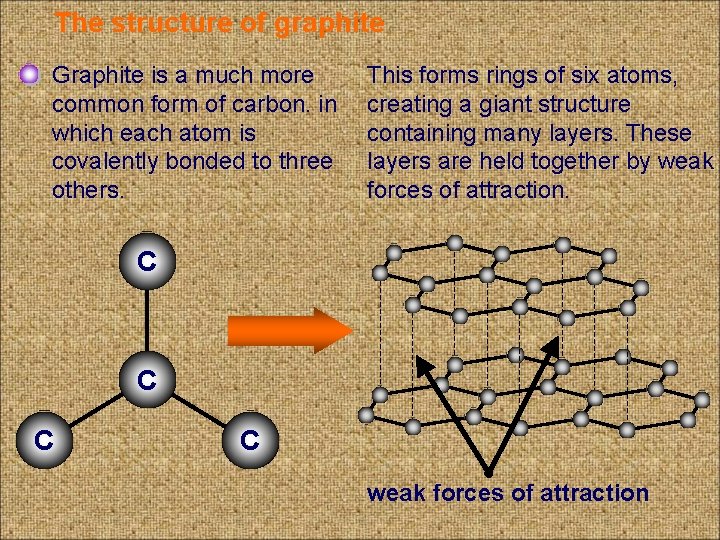 The structure of graphite

Graphite is a much more common form of carbon. in which each atom is covalently bonded to three others.

This forms rings of six atoms, creating a giant structure containing many layers. These layers are held together by weak forces of attraction.

C

C

C

C

weak forces of attraction